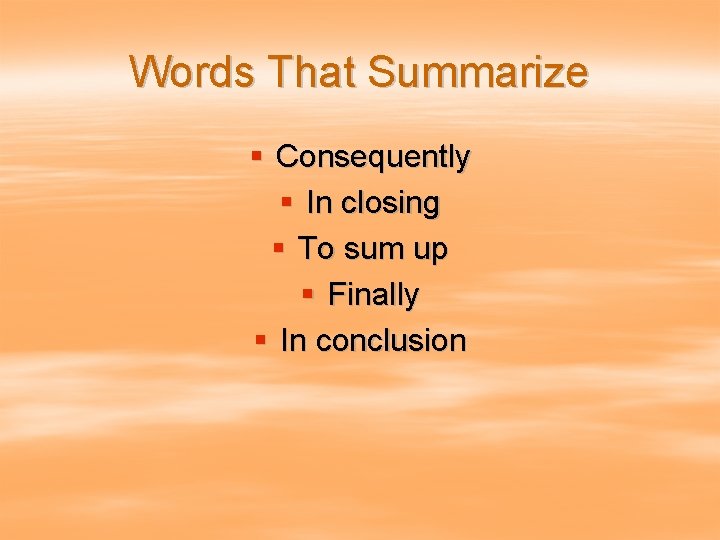 Words That Summarize

▪ Consequently
▪ In closing
▪ To sum up
▪ Finally
▪ In conclusion